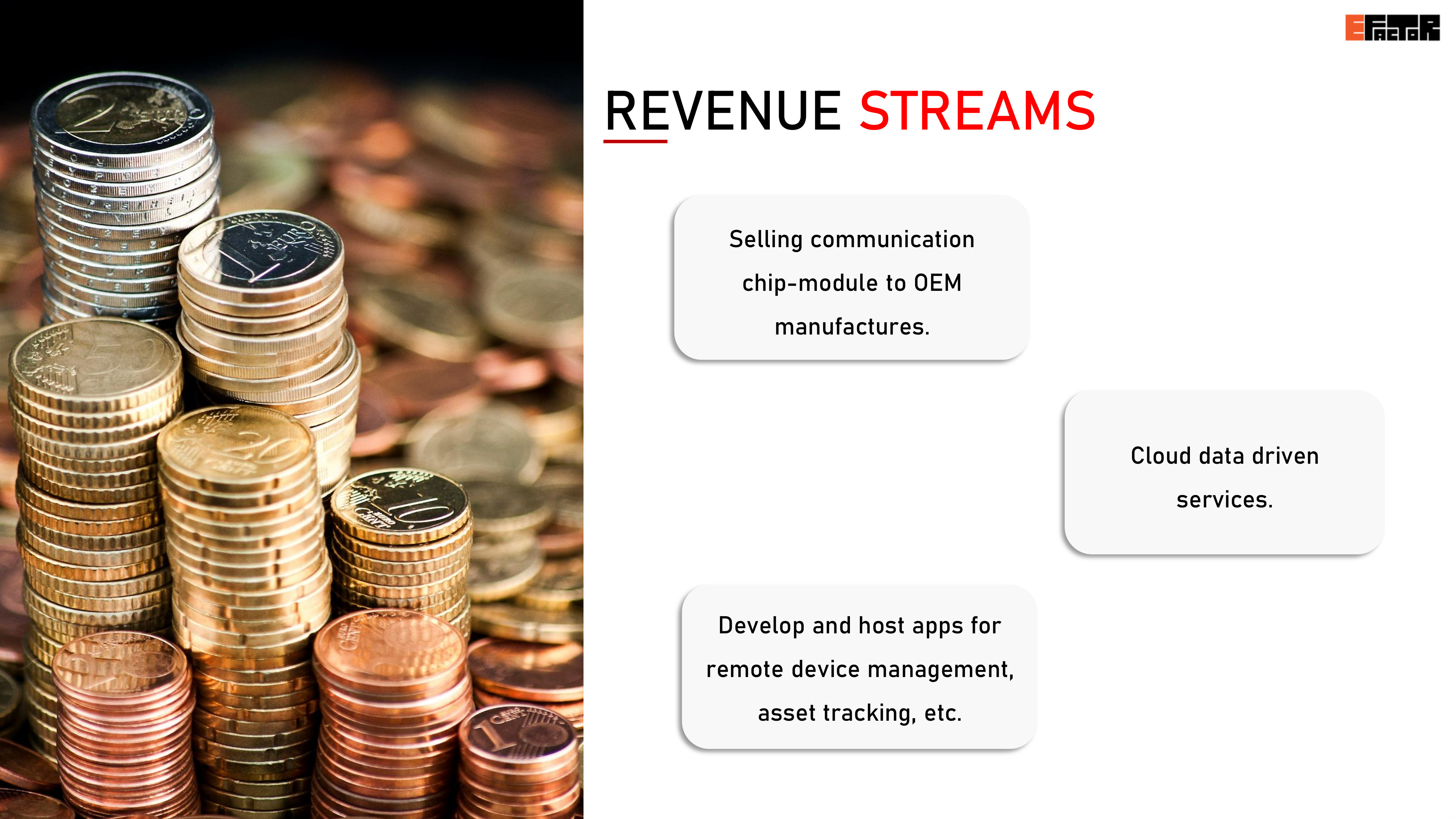 EFACTOR

REVENUE STREAMS

Selling communication chip-module to OEM manufactures.

Cloud data driven services.

Develop and host apps for remote device management, asset tracking, etc.